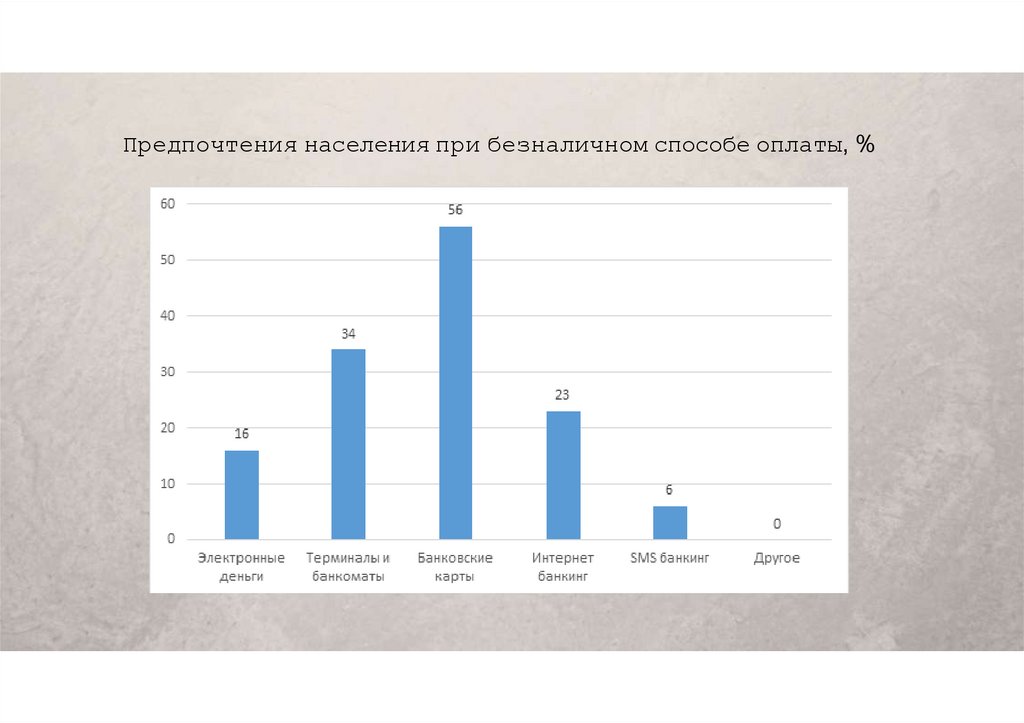 Предпочтения населения при безналичном способе оплаты, %

60
50
40
30
20
10
0

16
34
56
23
6
0

Электронные деньги
Терминалы и банкоматы
Банковские карты
Интернет банкинг
SMS банкинг
Другое